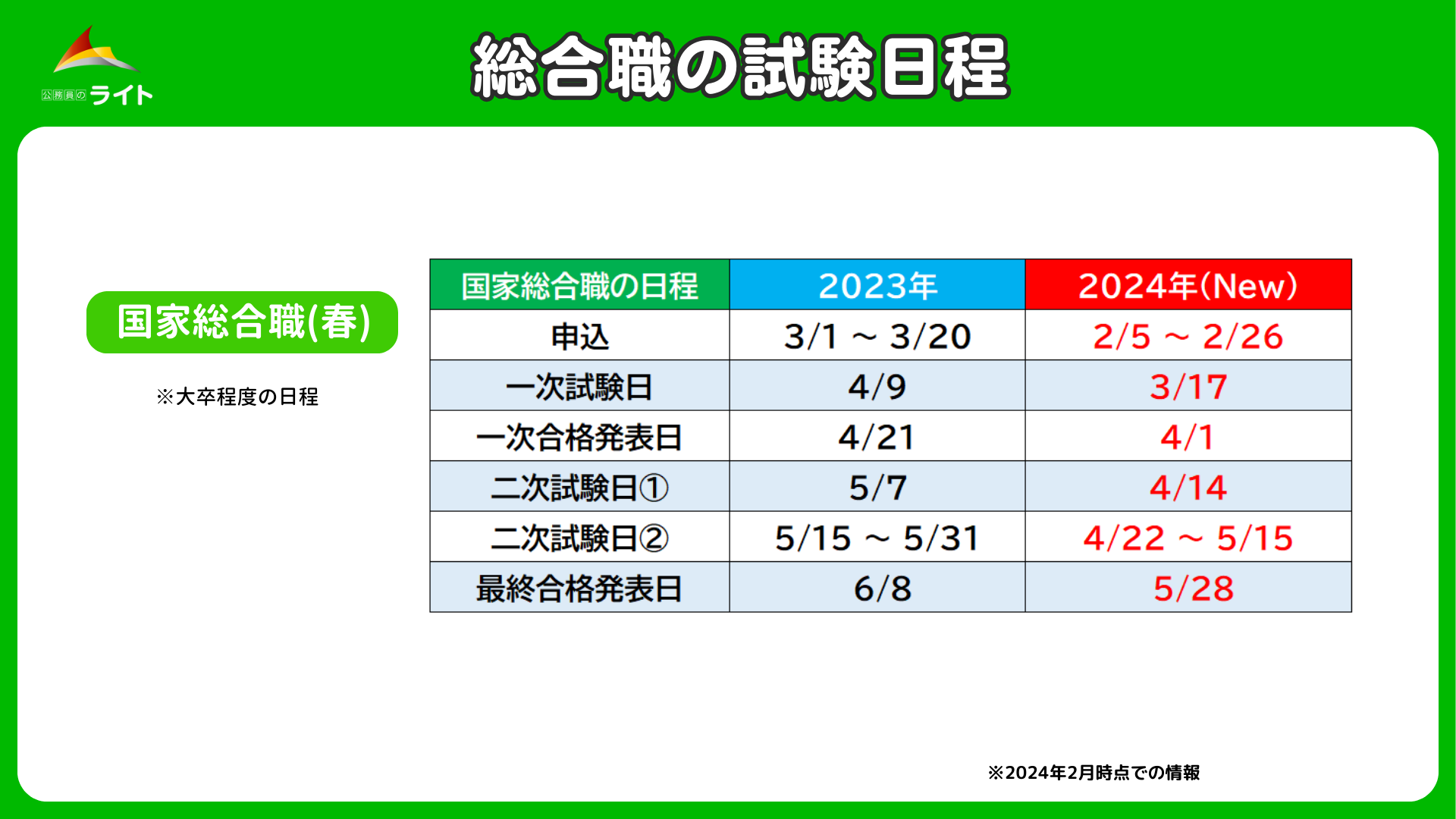 公務員のライト

総合職の試験日程

国家総合職(春)

※大卒程度の日程

| 国家総合職の日程 | 2023年 | 2024年(New) |
|---|---|---|
| 申込 | 3/1 ~ 3/20 | 2/5 ~ 2/26 |
| 一次試験日 | 4/9 | 3/17 |
| 一次合格発表日 | 4/21 | 4/1 |
| 二次試験日① | 5/7 | 4/14 |
| 二次試験日② | 5/15 ~ 5/31 | 4/22 ~ 5/15 |
| 最終合格発表日 | 6/8 | 5/28 |

※2024年2月時点での情報